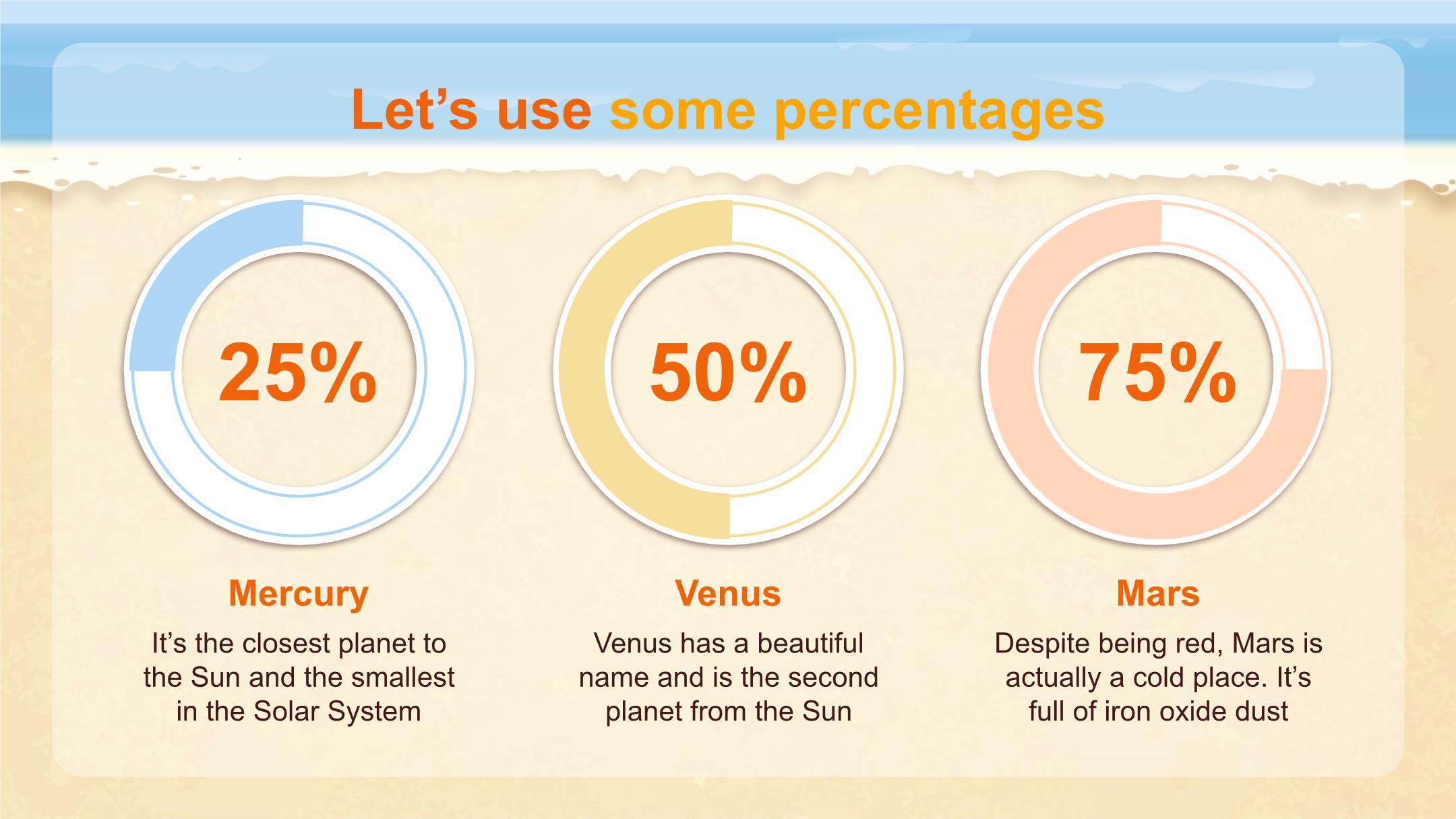 Let’s use some percentages

25%

Mercury

It’s the closest planet to the Sun and the smallest in the Solar System

50%

Venus

Venus has a beautiful name and is the second planet from the Sun

75%

Mars

Despite being red, Mars is actually a cold place. It’s full of iron oxide dust